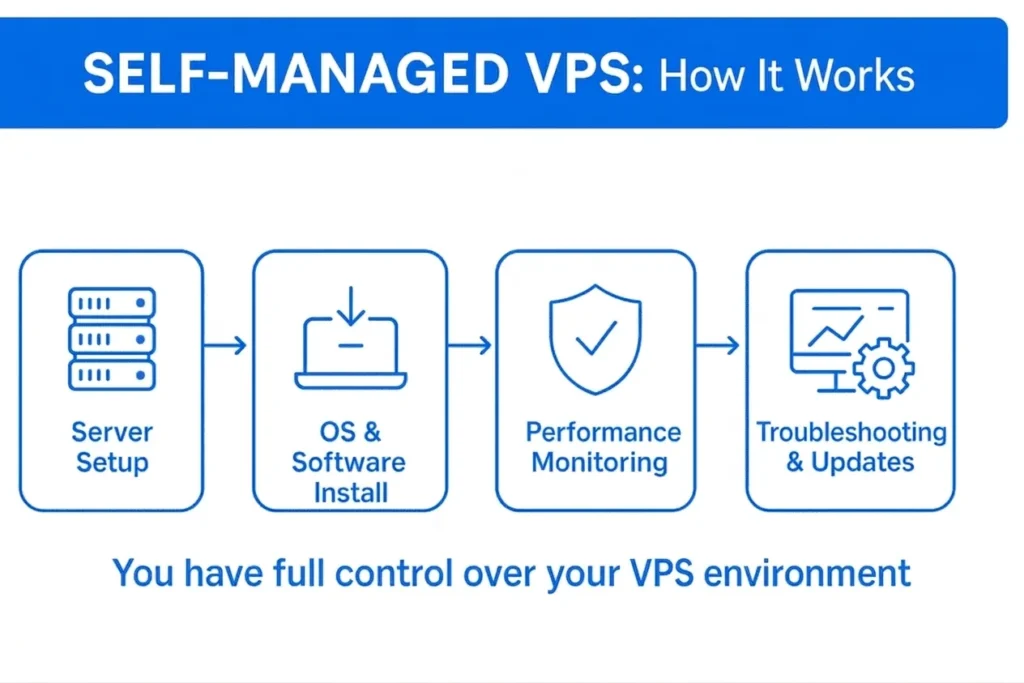 SELF-MANAGED VPS: How It Works

Server Setup

OS & Software Install

Performance Monitoring

Troubleshooting & Updates

You have full control over your VPS environment